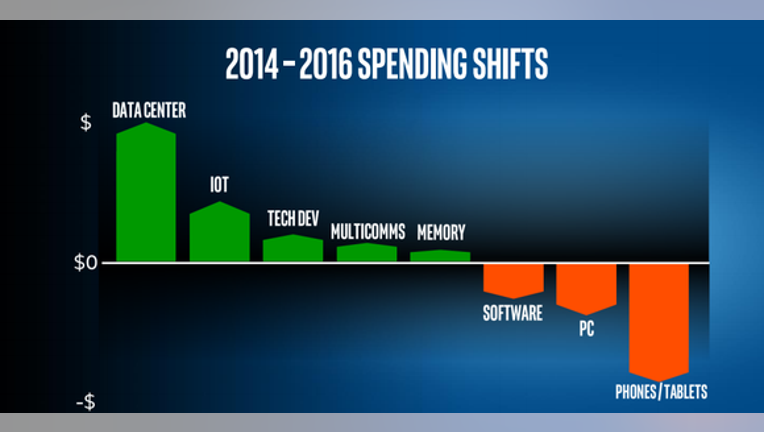 2014 – 2016 SPENDING SHIFTS

$

$0

-$

DATA CENTER

IOT

TECH DEV

MULTICOMMS

MEMORY

SOFTWARE

PC

PHONES / TABLETS